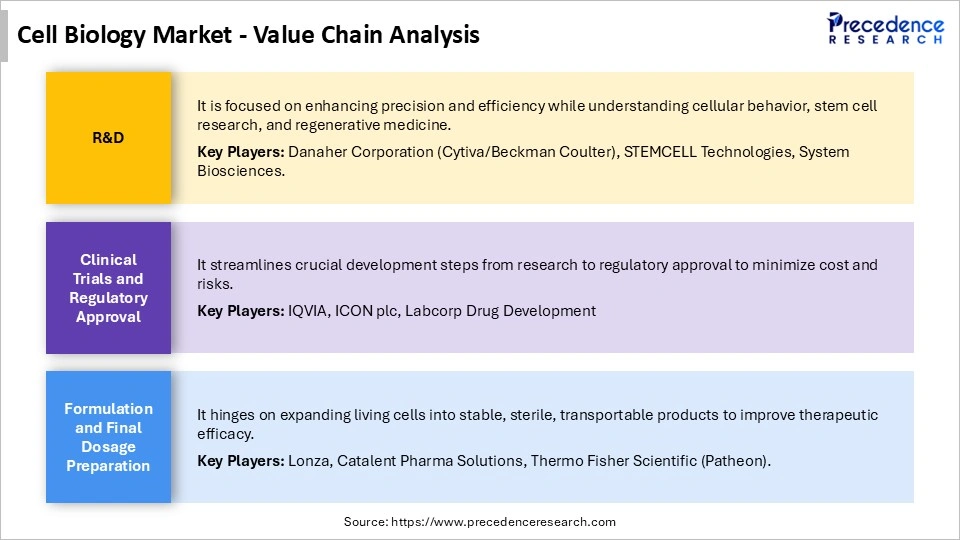 Cell Biology Market - Value Chain Analysis

Precedence RESEARCH

R&D

It is focused on enhancing precision and efficiency while understanding cellular behavior, stem cell research, and regenerative medicine.

Key Players: Danaher Corporation (Cytiva/Beckman Coulter), STEMCELL Technologies, System Biosciences.

Clinical Trials and Regulatory Approval

It streamlines crucial development steps from research to regulatory approval to minimize cost and risks.

Key Players: IQVIA, ICON plc, Labcorp Drug Development

Formulation and Final Dosage Preparation

It hinges on expanding living cells into stable, sterile, transportable products to improve therapeutic efficacy.

Key Players: Lonza, Catalent Pharma Solutions, Thermo Fisher Scientific (Patheon).

Source: https://www.precedenceresearch.com